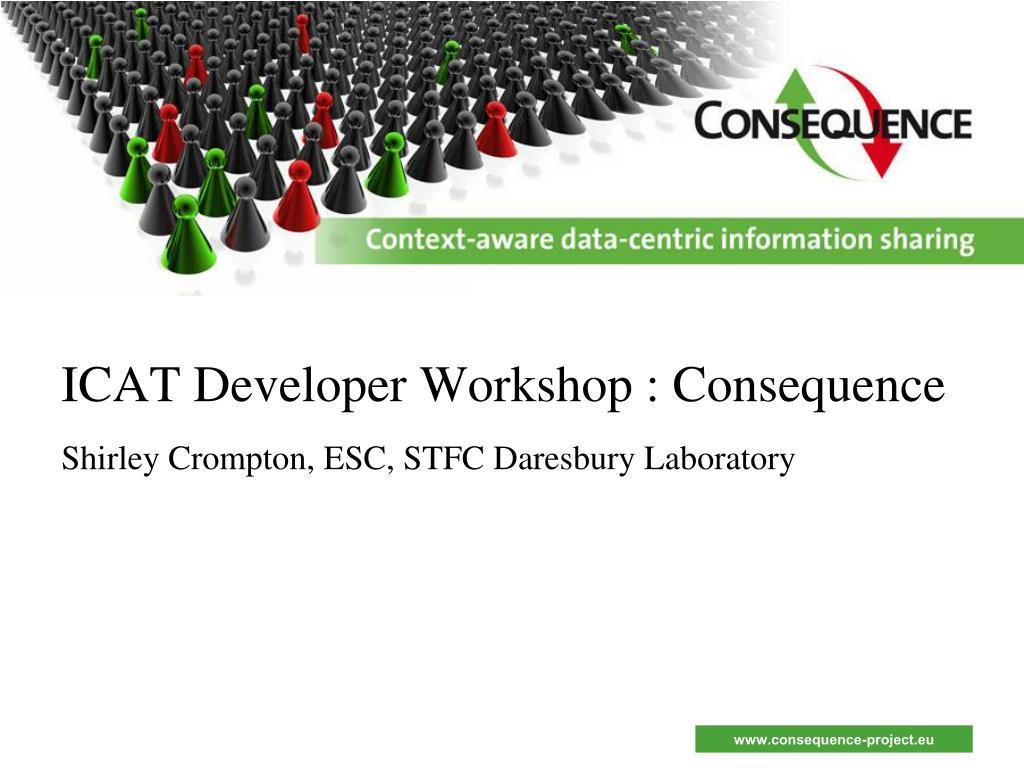 CONSEQUENCE

Context-aware data-centric information sharing

ICAT Developer Workshop : Consequence

Shirley Crompton, ESC, STFC Daresbury Laboratory

www.consequence-project.eu